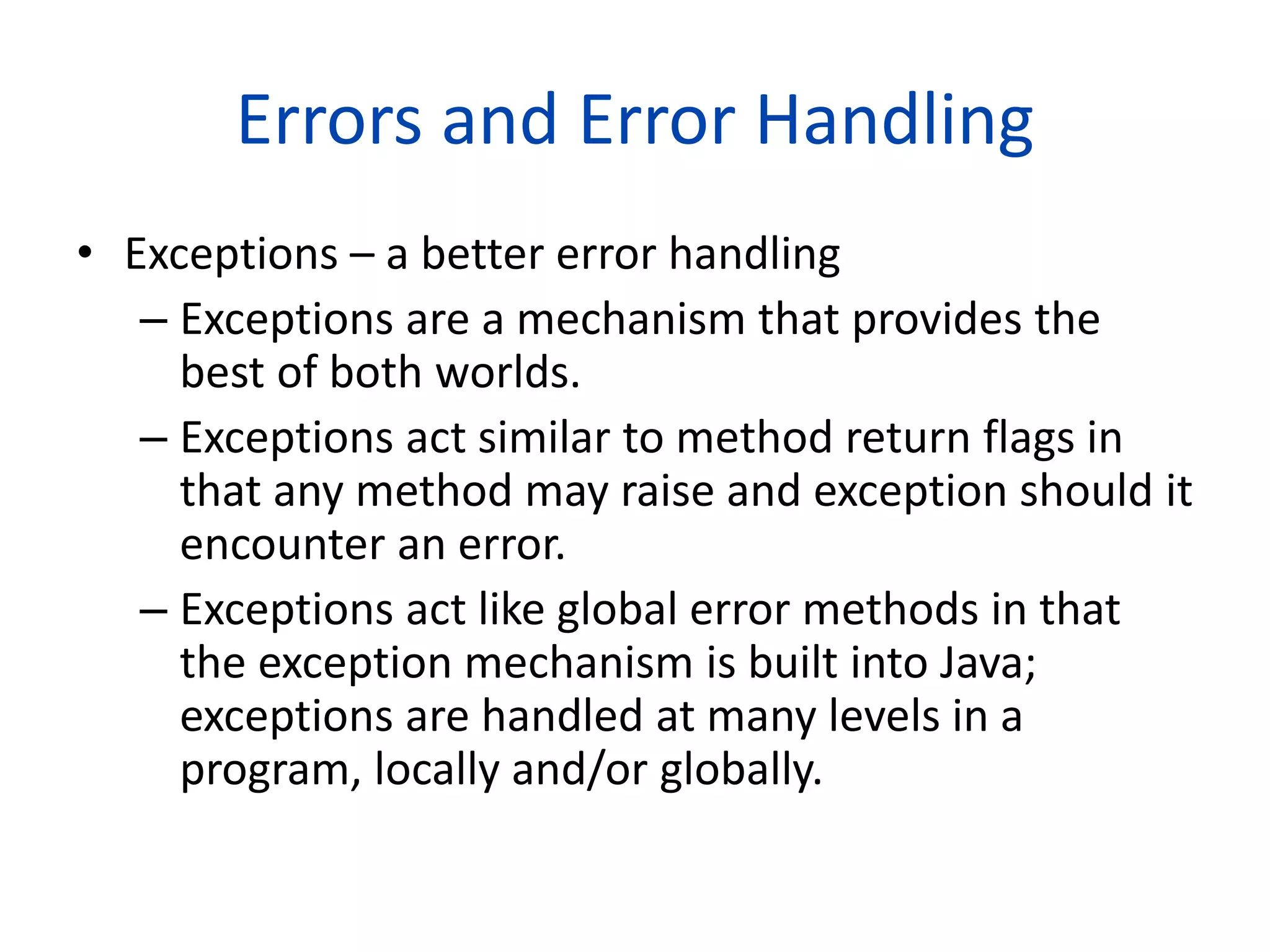 Errors and Error Handling

• Exceptions – a better error handling

– Exceptions are a mechanism that provides the best of both worlds.

– Exceptions act similar to method return flags in that any method may raise and exception should it encounter an error.

– Exceptions act like global error methods in that the exception mechanism is built into Java; exceptions are handled at many levels in a program, locally and/or globally.